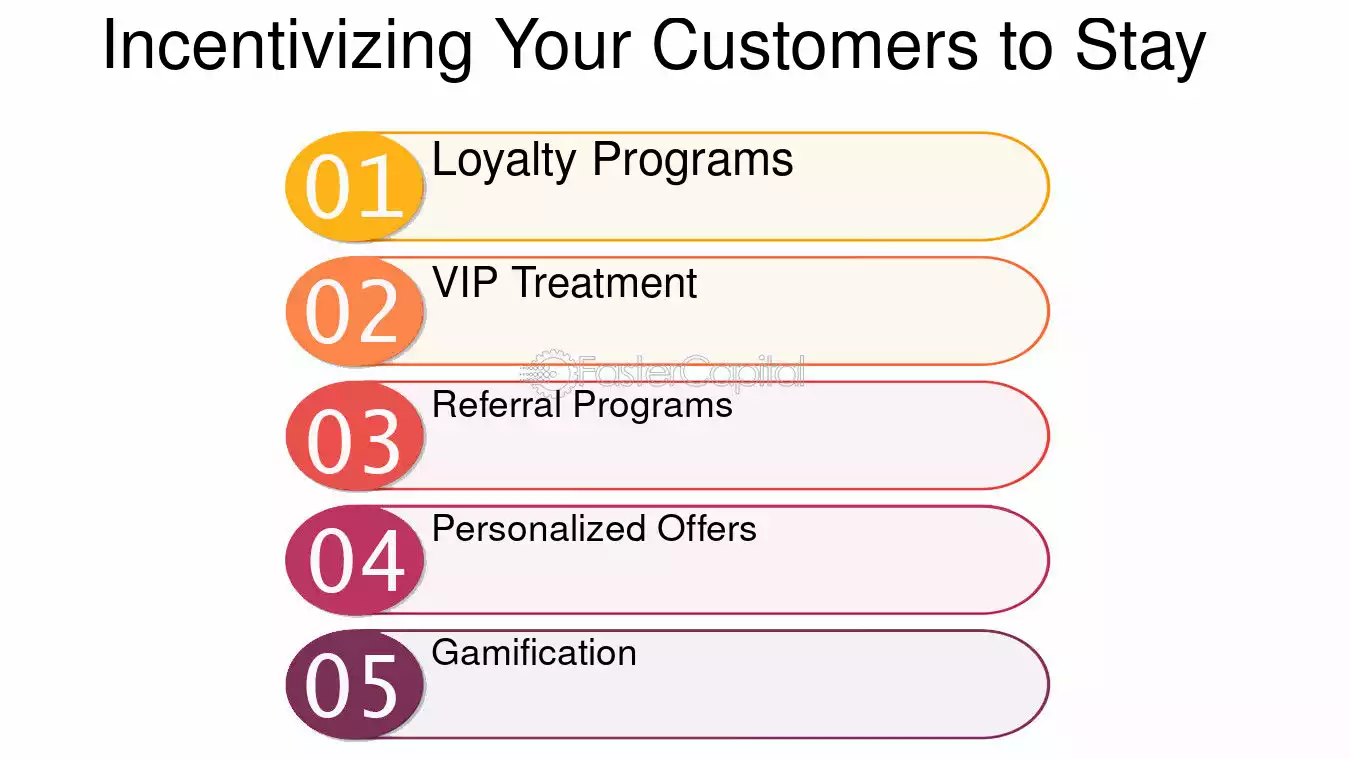 Incentivizing Your Customers to Stay

01 Loyalty Programs

02 VIP Treatment

FasterCapital

03 Referral Programs

04 Personalized Offers

05 Gamification